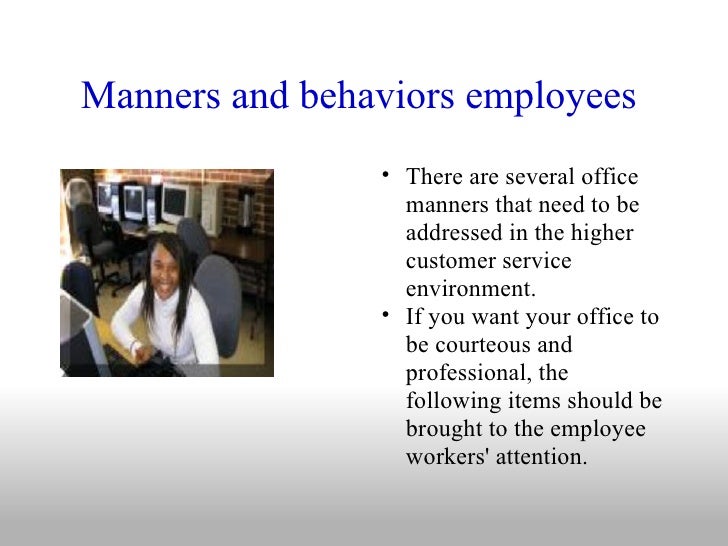 Manners and behaviors employees

• There are several office manners that need to be addressed in the higher customer service environment.
• If you want your office to be courteous and professional, the following items should be brought to the employee workers' attention.